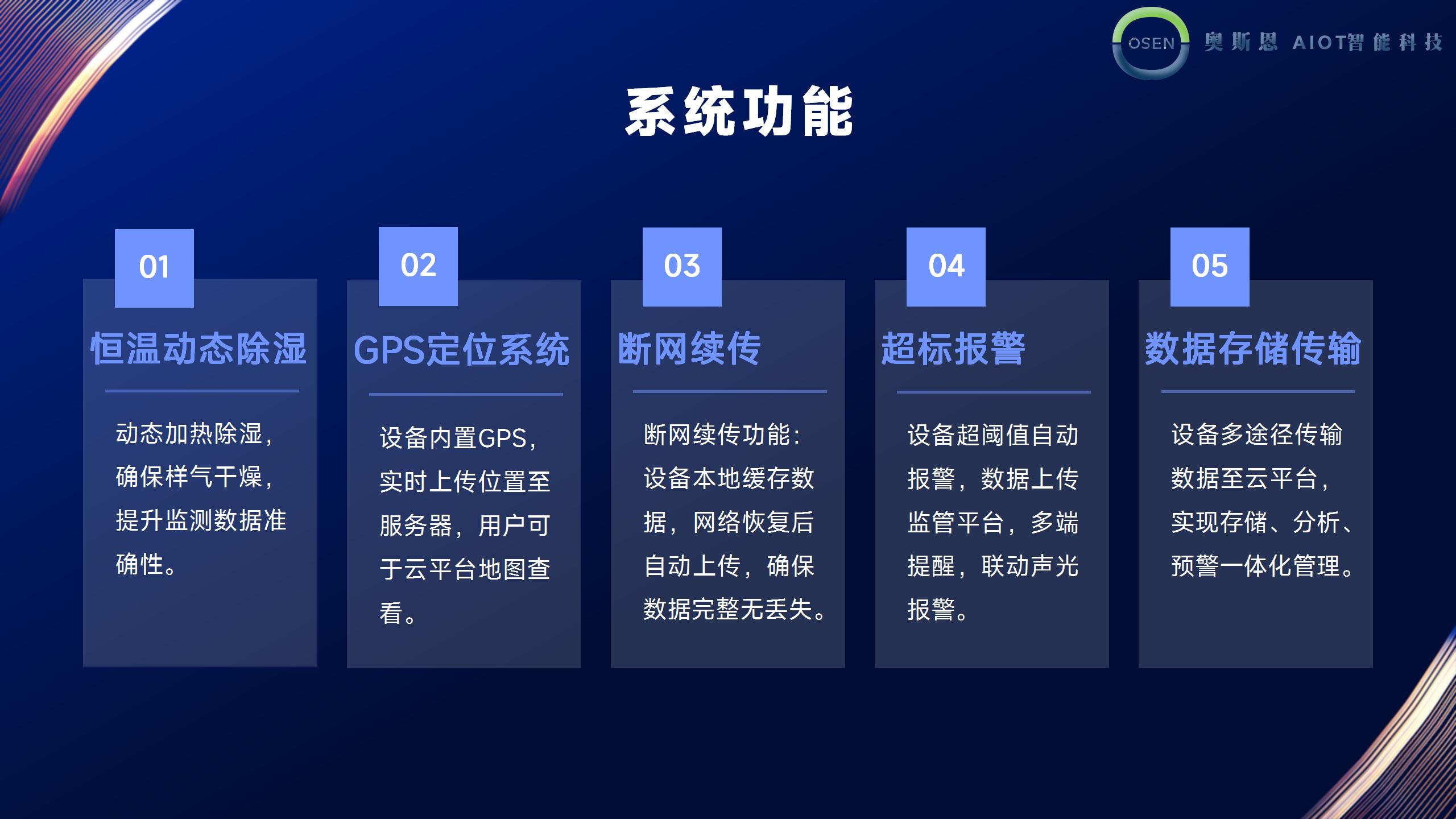 OSEN 奥斯恩 AIOT智能科技

系统功能

01
恒温动态除湿
动态加热除湿，确保样气干燥，提升监测数据准确性。

02
GPS定位系统
设备内置GPS，实时上传位置至服务器，用户可于云平台地图查看。

03
断网续传
断网续传功能：设备本地缓存数据，网络恢复后自动上传，确保数据完整无丢失。

04
超标报警
设备超阈值自动报警，数据上传监管平台，多端提醒，联动声光报警。

05
数据存储传输
设备多途径传输数据至云平台，实现存储、分析、预警一体化管理。